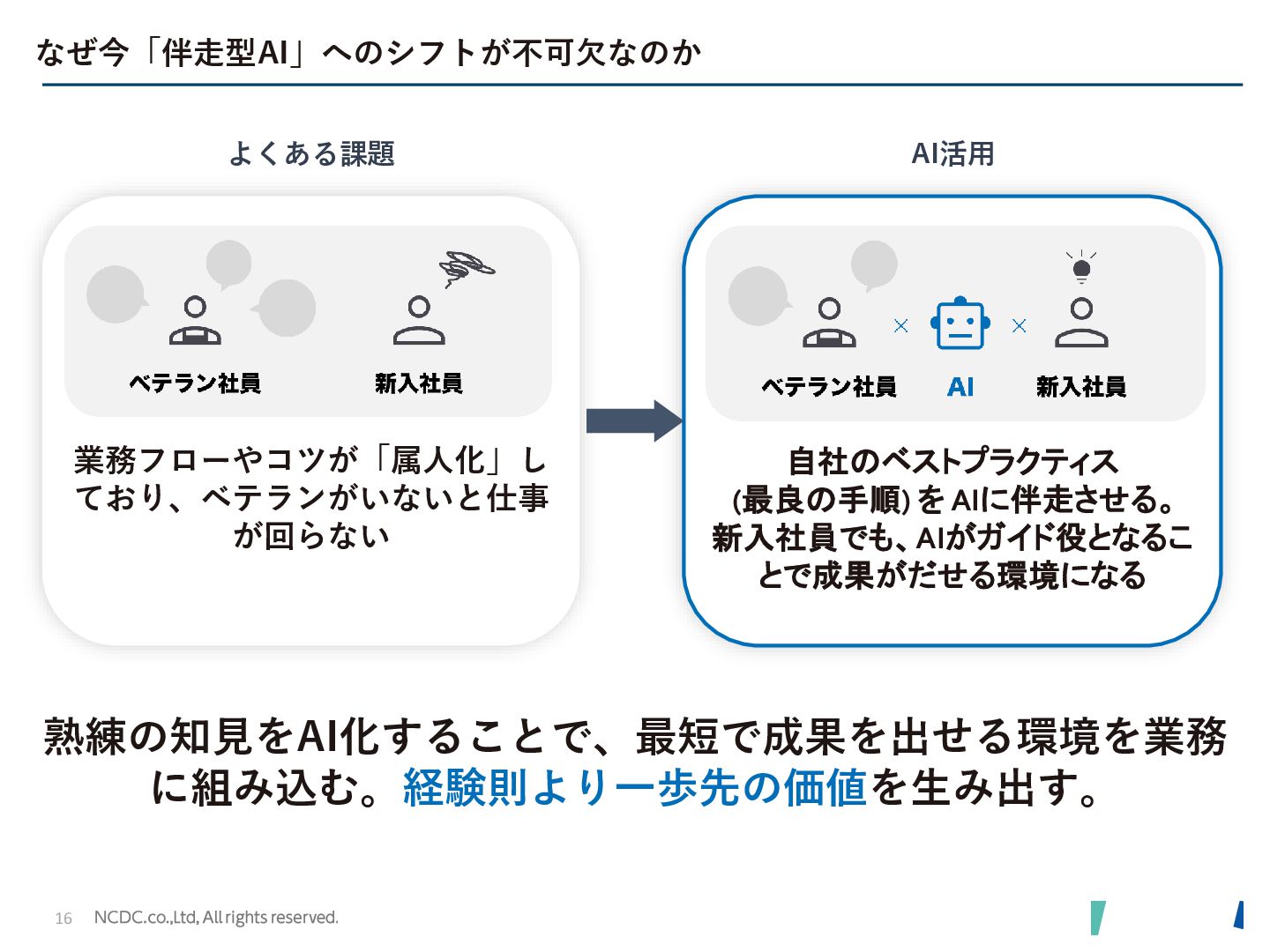 なぜ今「伴走型AI」へのシフトが不可欠なのか

よくある課題

ベテラン社員　新入社員

業務フローやコツが「属人化」しており、ベテランがいないと仕事が回らない

AI活用

ベテラン社員 × AI × 新入社員

自社のベストプラクティス(最良の手順)をAIに伴走させる。新入社員でも、AIがガイド役となることで成果がだせる環境になる

熟練の知見をAI化することで、最短で成果を出せる環境を業務に組み込む。経験則より一歩先の価値を生み出す。

16　NCDC.co.,Ltd, All rights reserved.